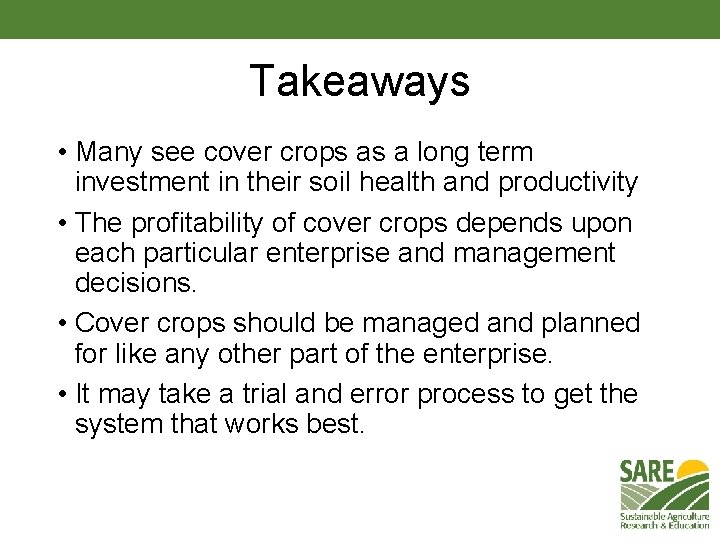 Takeaways

• Many see cover crops as a long term investment in their soil health and productivity

• The profitability of cover crops depends upon each particular enterprise and management decisions.

• Cover crops should be managed and planned for like any other part of the enterprise.

• It may take a trial and error process to get the system that works best.

SARE
Sustainable Agriculture Research & Education